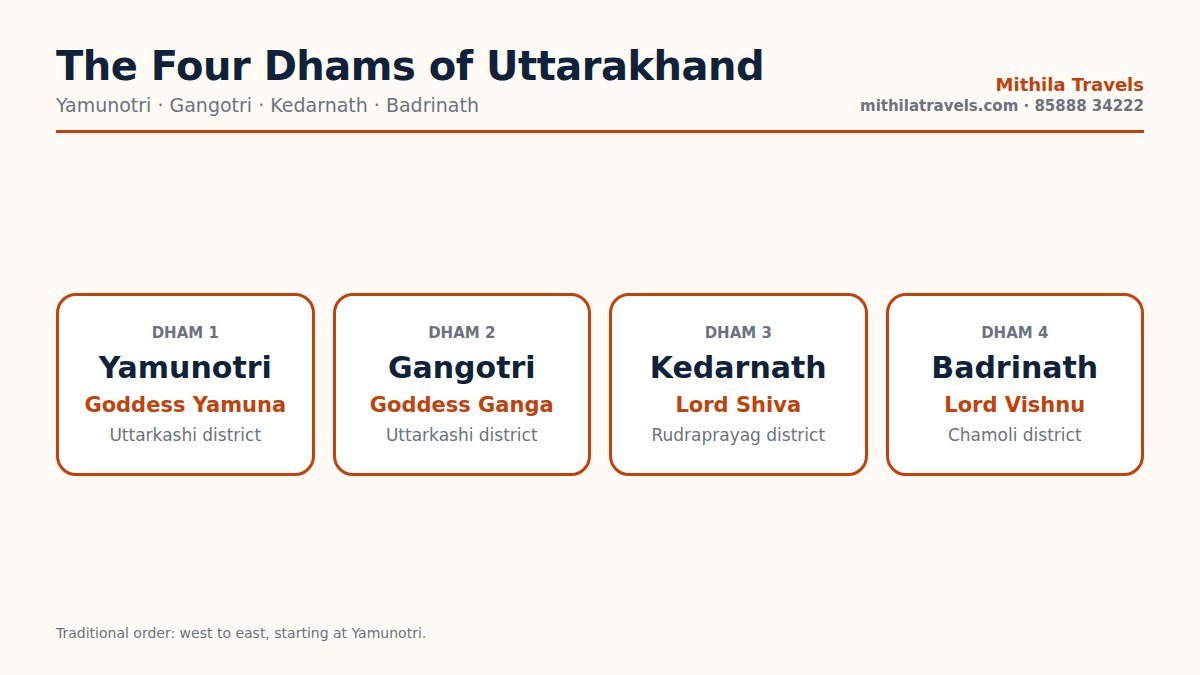 The Four Dhams of Uttarakhand
Yamunotri · Gangotri · Kedarnath · Badrinath

Mithila Travels
mithilatravels.com · 85888 34222

DHAM 1
Yamunotri
Goddess Yamuna
Uttarkashi district

DHAM 2
Gangotri
Goddess Ganga
Uttarkashi district

DHAM 3
Kedarnath
Lord Shiva
Rudraprayag district

DHAM 4
Badrinath
Lord Vishnu
Chamoli district

Traditional order: west to east, starting at Yamunotri.